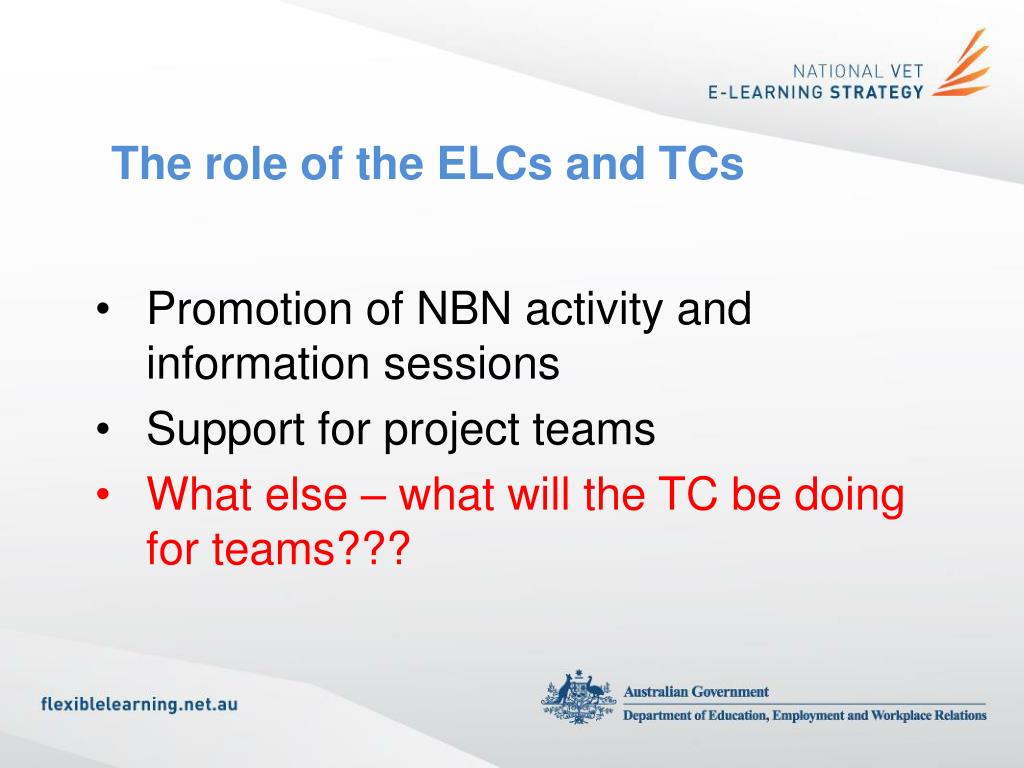 NATIONAL VET
E-LEARNING STRATEGY

The role of the ELCs and TCs

• Promotion of NBN activity and information sessions
• Support for project teams
• What else – what will the TC be doing for teams???

flexiblelearning.net.au

Australian Government
Department of Education, Employment and Workplace Relations